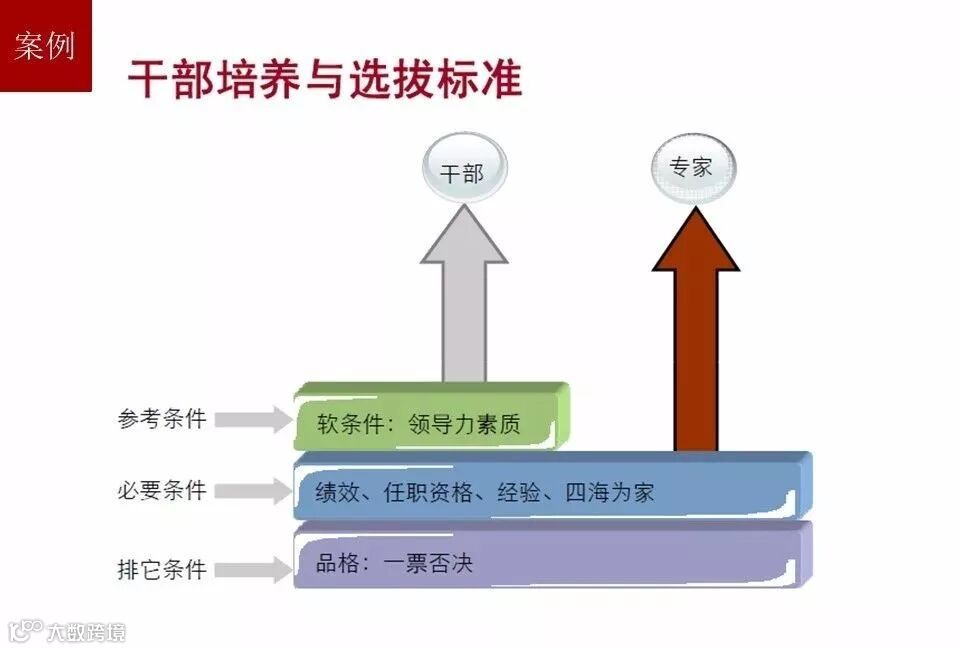 案例

干部培养与选拔标准

干部

专家

参考条件

软条件：领导力素质

必要条件

绩效、任职资格、经验、四海为家

排它条件

品格：一票否决

大数跨境